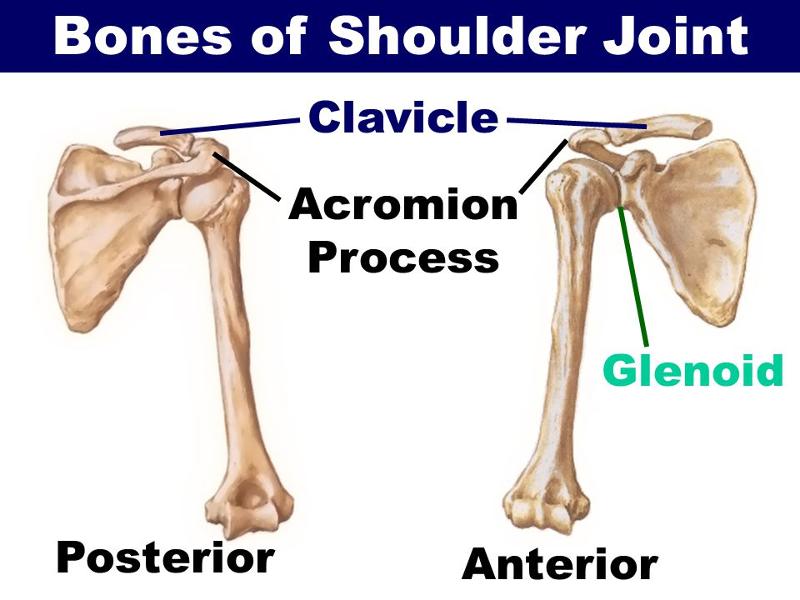 Bones of Shoulder Joint

Clavicle

Acromion Process

Glenoid

Posterior

Anterior